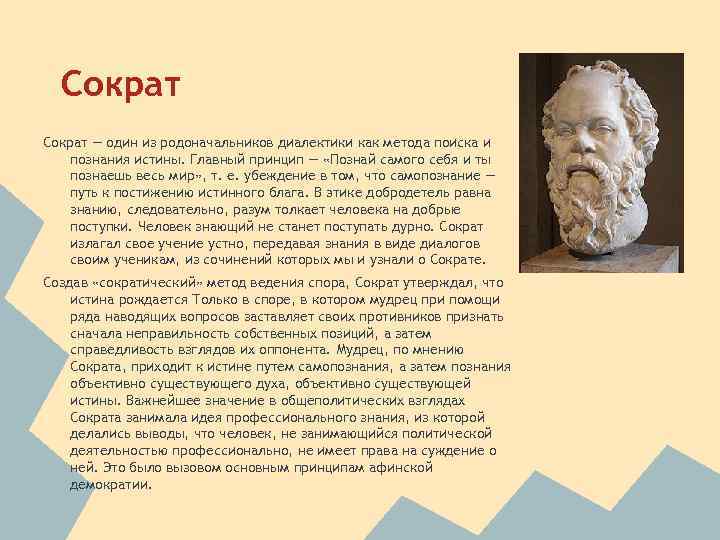 Сократ

Сократ — один из родоначальников диалектики как метода поиска и познания истины. Главный принцип — «Познай самого себя и ты познаешь весь мир», т. е. убеждение в том, что самопознание — путь к постижению истинного блага. В этике добродетель равна знанию, следовательно, разум толкает человека на добрые поступки. Человек знающий не станет поступать дурно. Сократ излагал свое учение устно, передавая знания в виде диалогов своим ученикам, из сочинений которых мы и узнали о Сократе.

Создав «сократический» метод ведения спора, Сократ утверждал, что истина рождается Только в споре, в котором мудрец при помощи ряда наводящих вопросов заставляет своих противников признать сначала неправильность собственных позиций, а затем справедливость взглядов их оппонента. Мудрец, по мнению Сократа, приходит к истине путем самопознания, а затем познания объективно существующего духа, объективно существующей истины. Важнейшее значение в общеполитических взглядах Сократа занимала идея профессионального знания, из которой делались выводы, что человек, не занимающийся политической деятельностью профессионально, не имеет права на суждение о ней. Это было вызовом основным принципам афинской демократии.